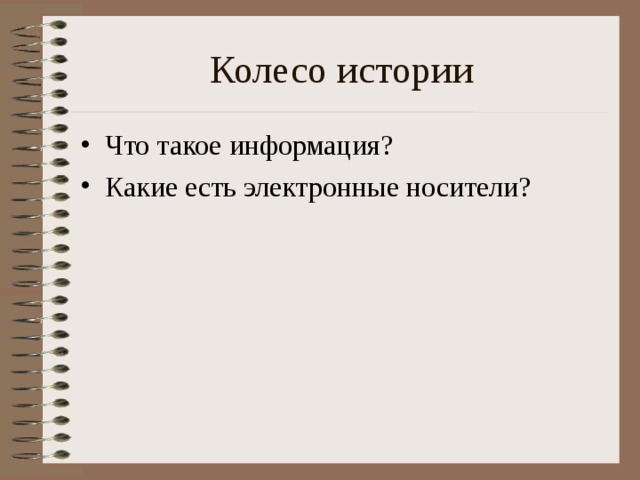 Колесо истории

• Что такое информация?
• Какие есть электронные носители?